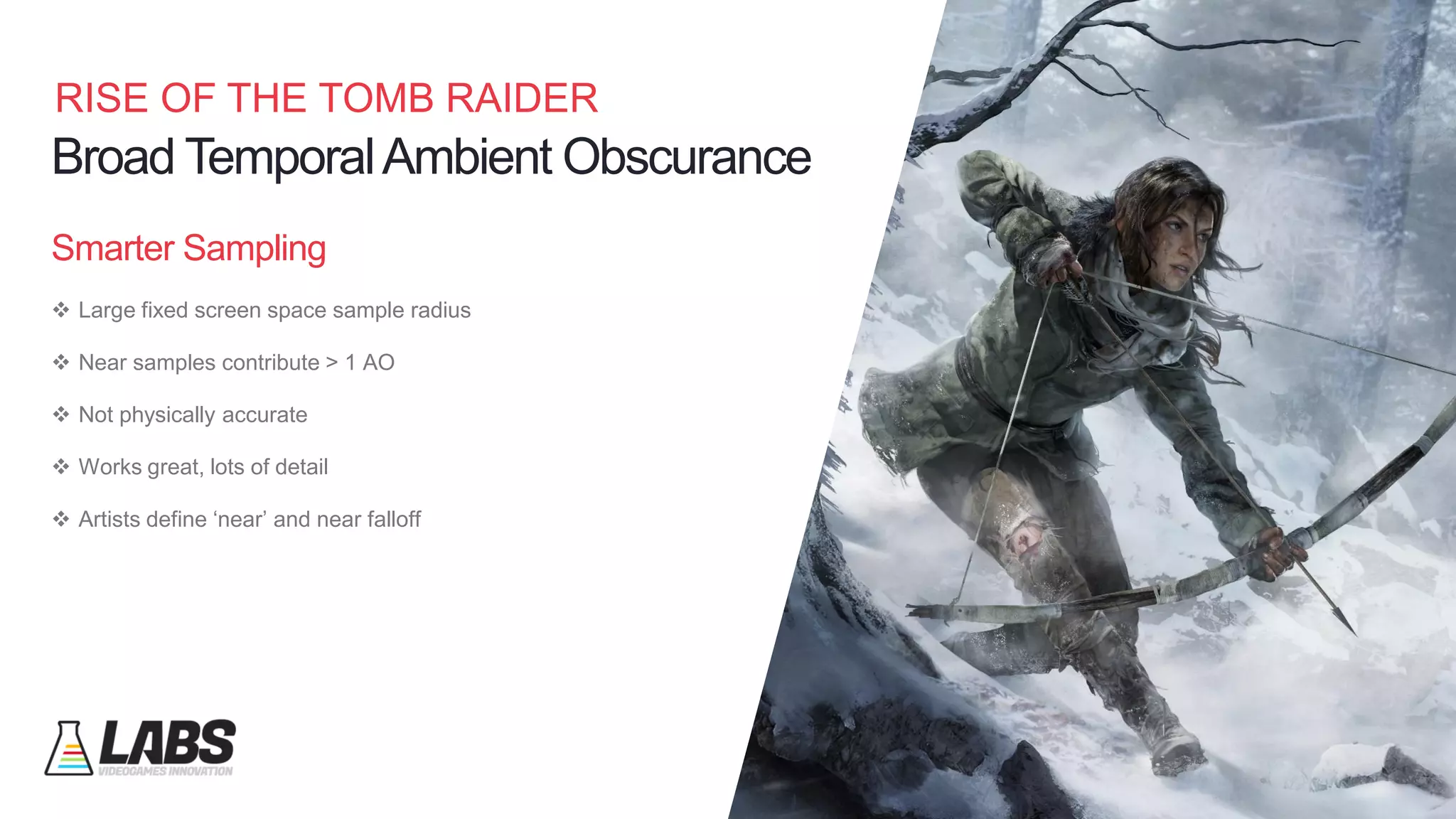 RISE OF THE TOMB RAIDER
Broad Temporal Ambient Obscurance

Smarter Sampling

❖ Large fixed screen space sample radius

❖ Near samples contribute > 1 AO

❖ Not physically accurate

❖ Works great, lots of detail

❖ Artists define ‘near’ and near falloff

LABS
VIDEOGAMES INNOVATION